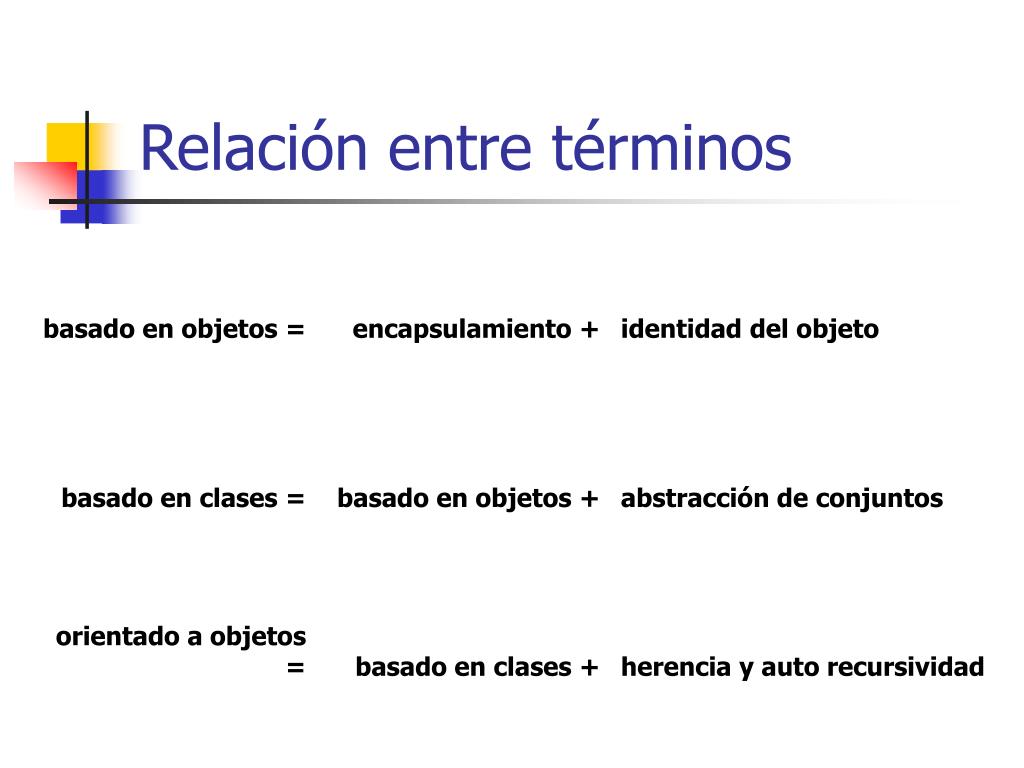 Relación entre términos

basado en objetos = encapsulamiento + identidad del objeto

basado en clases = basado en objetos + abstracción de conjuntos

orientado a objetos = basado en clases + herencia y auto recursividad